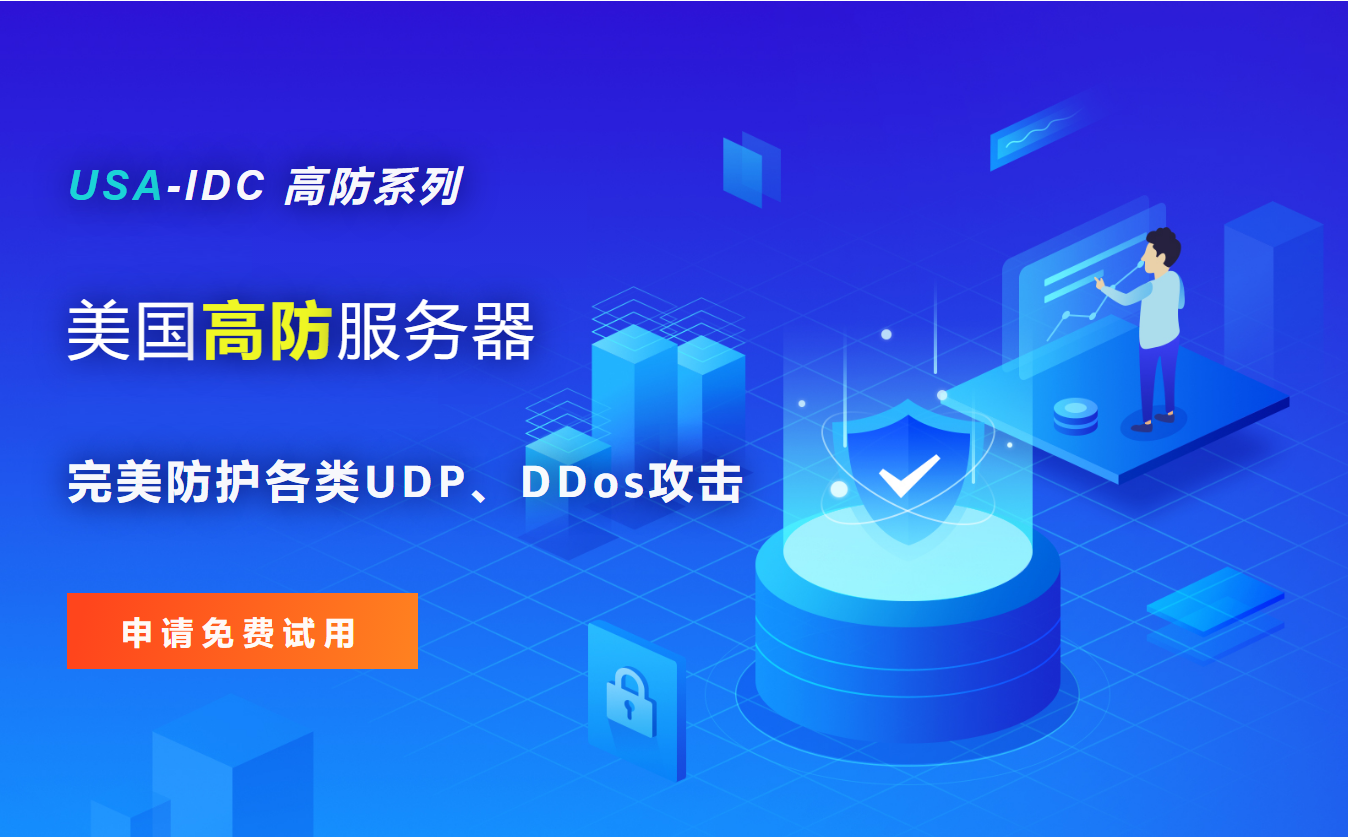 USA-IDC 高防系列

美国高防服务器

完美防护各类UDP、DDos攻击

申请免费试用